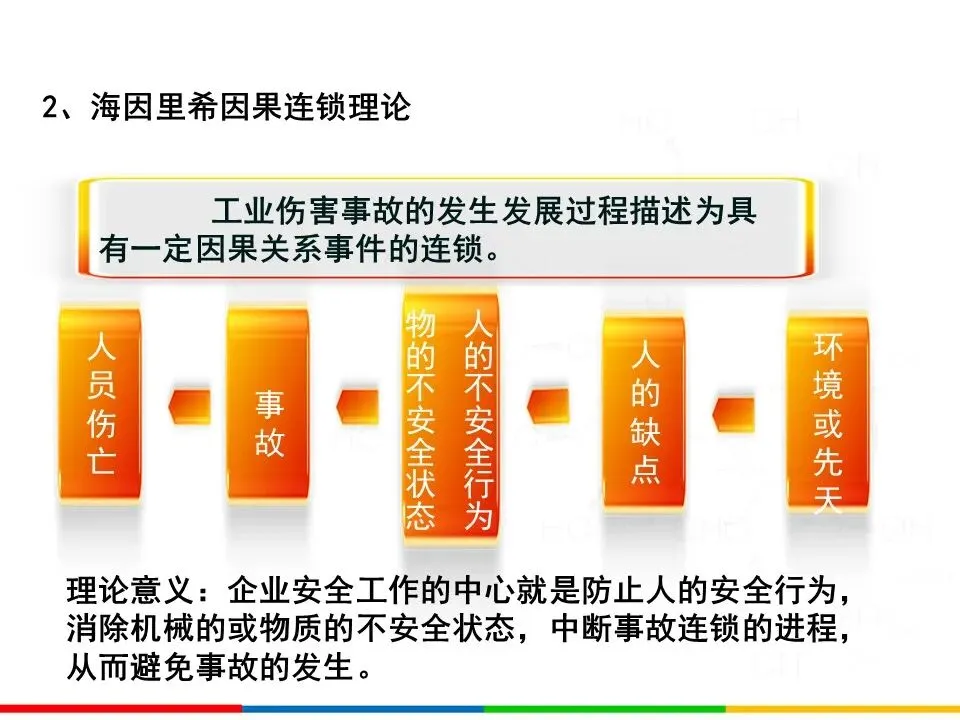 2、海因里希因果连锁理论

工业伤害事故的发生发展过程描述为具有一定因果关系事件的连锁。

人员伤亡

事故

人的不安全行为

物的不安全状态

人的缺点

环境或先天

理论意义：企业安全工作的中心就是防止人的安全行为，消除机械的或物质的不安全状态，中断事故连锁的进程，从而避免事故的发生。